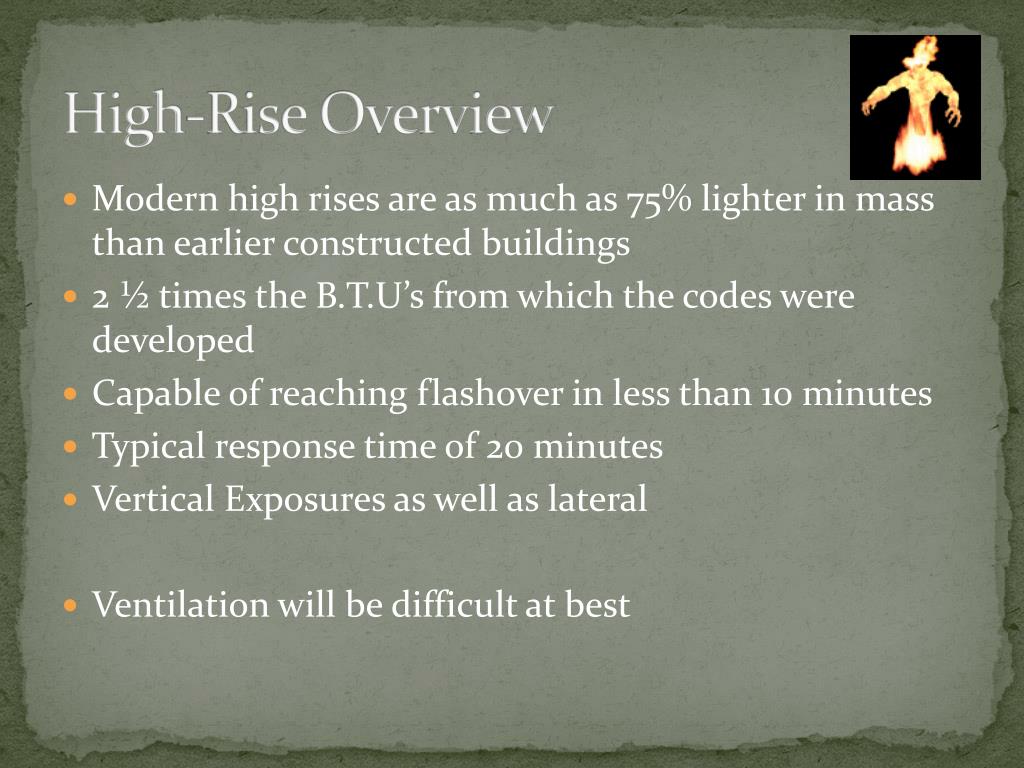 High-Rise Overview

• Modern high rises are as much as 75% lighter in mass than earlier constructed buildings
• 2 ½ times the B.T.U's from which the codes were developed
• Capable of reaching flashover in less than 10 minutes
• Typical response time of 20 minutes
• Vertical Exposures as well as lateral

• Ventilation will be difficult at best